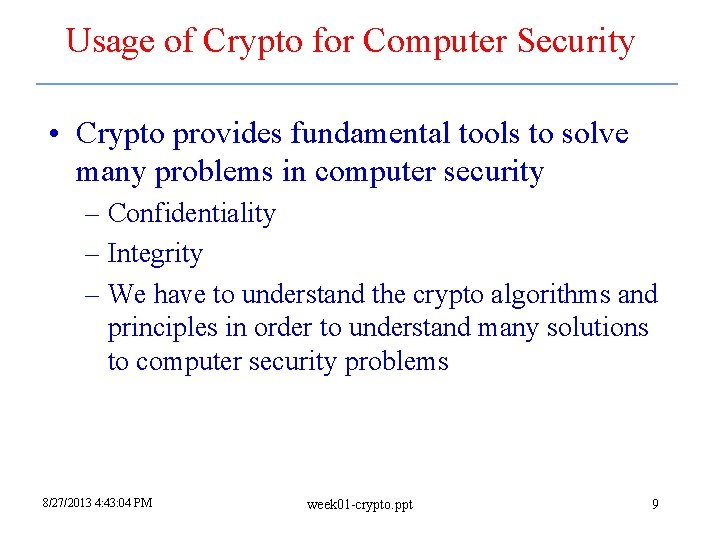 Usage of Crypto for Computer Security

• Crypto provides fundamental tools to solve many problems in computer security
– Confidentiality
– Integrity
– We have to understand the crypto algorithms and principles in order to understand many solutions to computer security problems

8/27/2013 4:43:04 PM week01-crypto.ppt 9